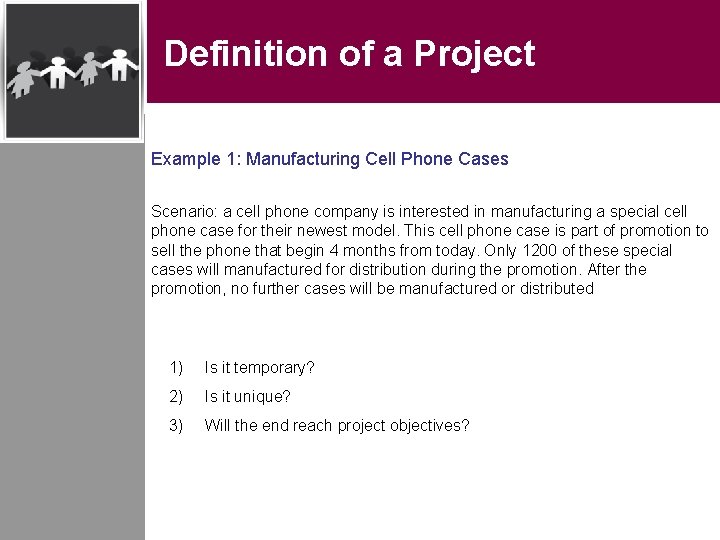 Definition of a Project

Example 1: Manufacturing Cell Phone Cases

Scenario: a cell phone company is interested in manufacturing a special cell phone case for their newest model. This cell phone case is part of promotion to sell the phone that begin 4 months from today. Only 1200 of these special cases will manufactured for distribution during the promotion. After the promotion, no further cases will be manufactured or distributed

1) Is it temporary?
2) Is it unique?
3) Will the end reach project objectives?